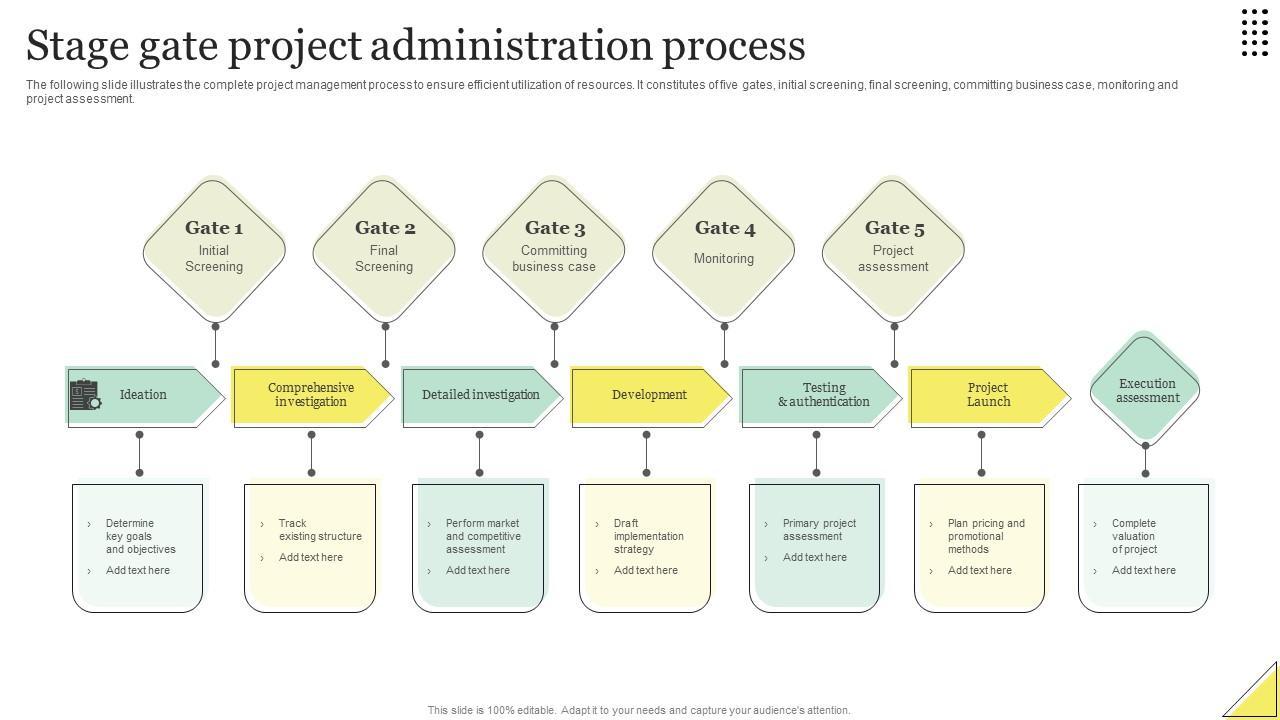 Stage gate project administration process

The following slide illustrates the complete project management process to ensure efficient utilization of resources. It constitutes of five gates, initial screening, final screening, committing business case, monitoring and project assessment.

Gate 1
Initial Screening

Gate 2
Final Screening

Gate 3
Committing business case

Gate 4
Monitoring

Gate 5
Project assessment

Ideation

Comprehensive investigation

Detailed investigation

Development

Testing & authentication

Project Launch

Execution assessment

› Determine key goals and objectives
› Add text here

› Track existing structure
› Add text here

› Perform market and competitive assessment
› Add text here

› Draft implementation strategy
› Add text here

› Primary project assessment
› Add text here

› Plan pricing and promotional methods
› Add text here

› Complete valuation of project
› Add text here

This slide is 100% editable. Adapt it to your needs and capture your audience's attention.